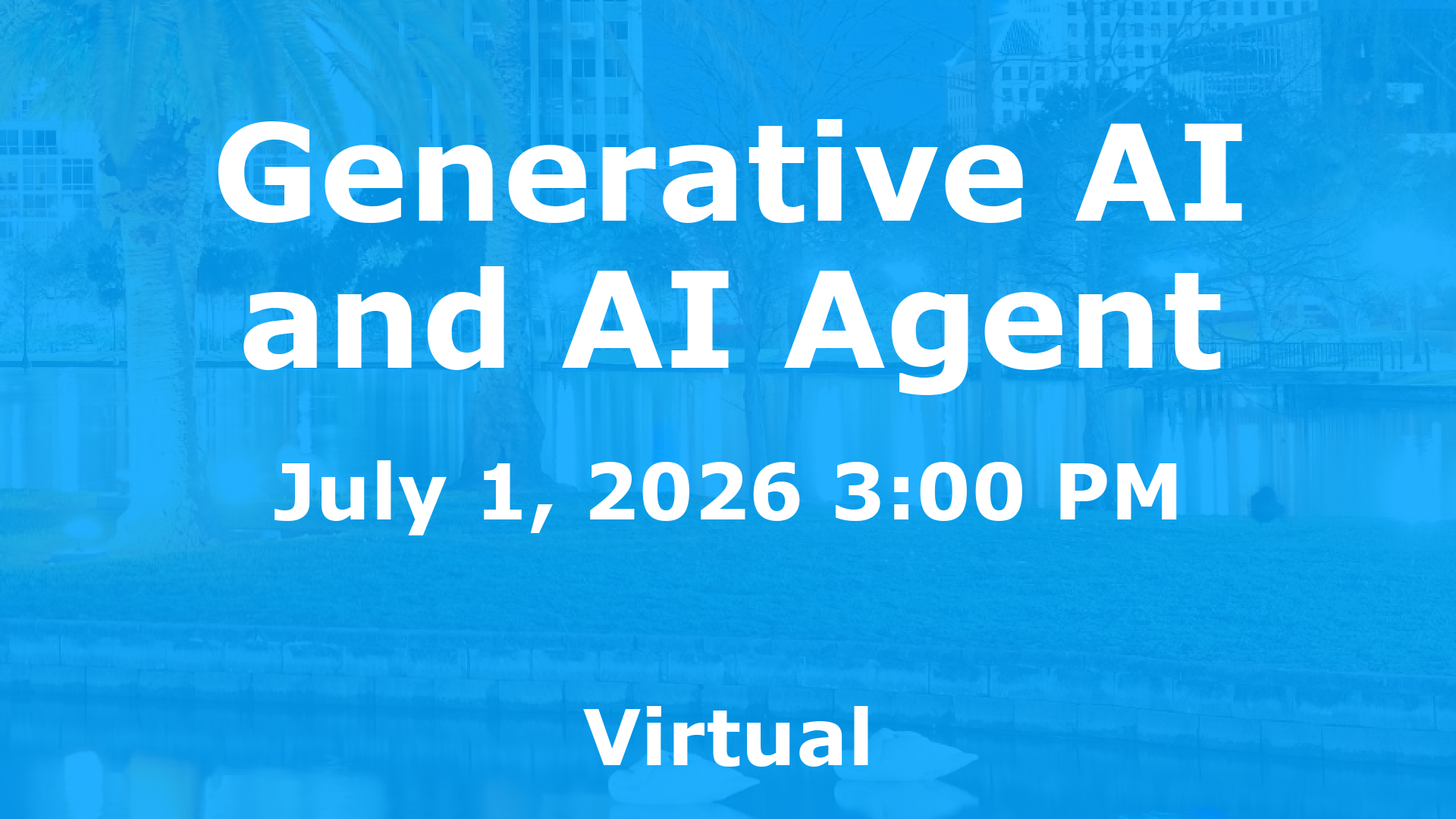 Generative AI and AI Agent

July 1, 2026 3:00 PM

Virtual